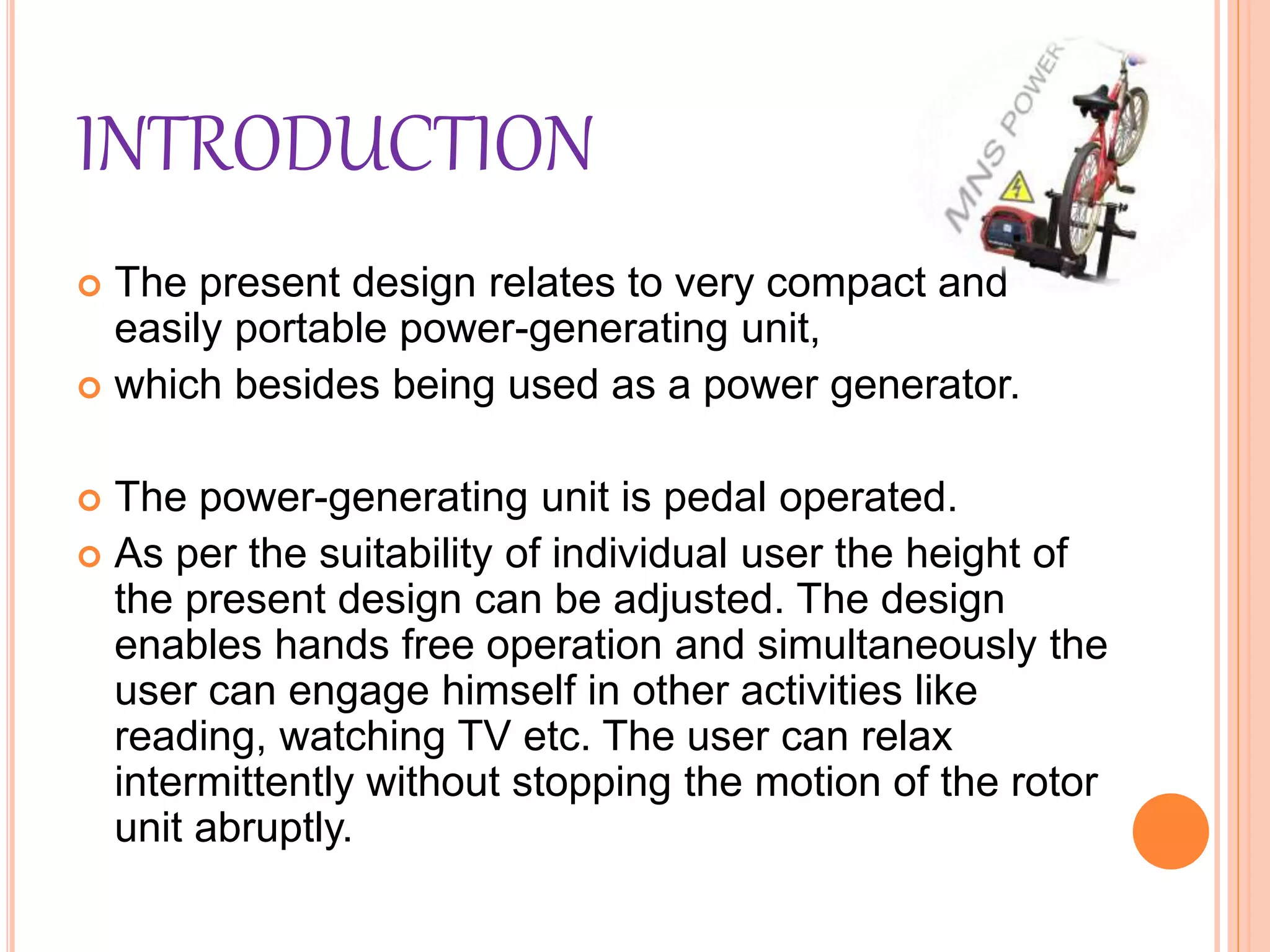 INTRODUCTION

MNS POWER

The present design relates to very compact and easily portable power-generating unit,

which besides being used as a power generator.

The power-generating unit is pedal operated.

As per the suitability of individual user the height of the present design can be adjusted. The design enables hands free operation and simultaneously the user can engage himself in other activities like reading, watching TV etc. The user can relax intermittently without stopping the motion of the rotor unit abruptly.